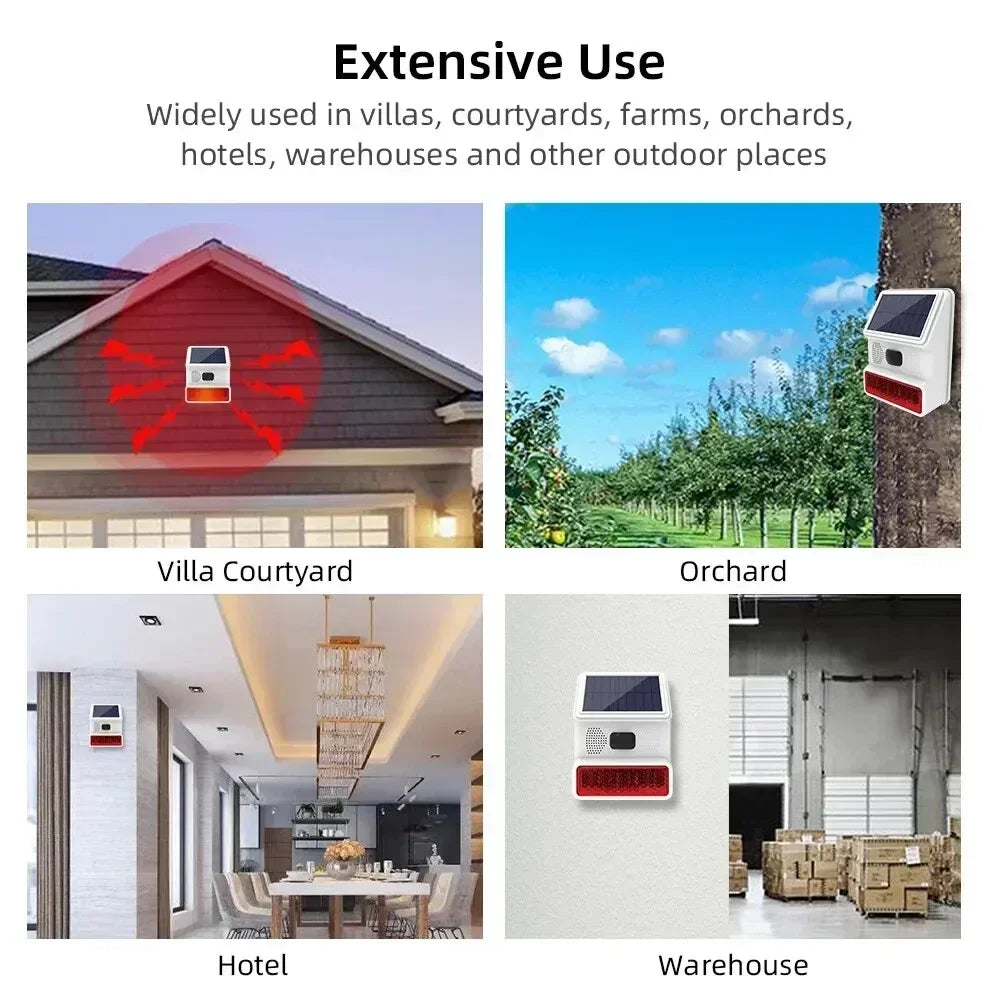 Extensive Use

Widely used in villas, courtyards, farms, orchards, hotels, warehouses and other outdoor places

Villa Courtyard

Orchard

Hotel

Warehouse